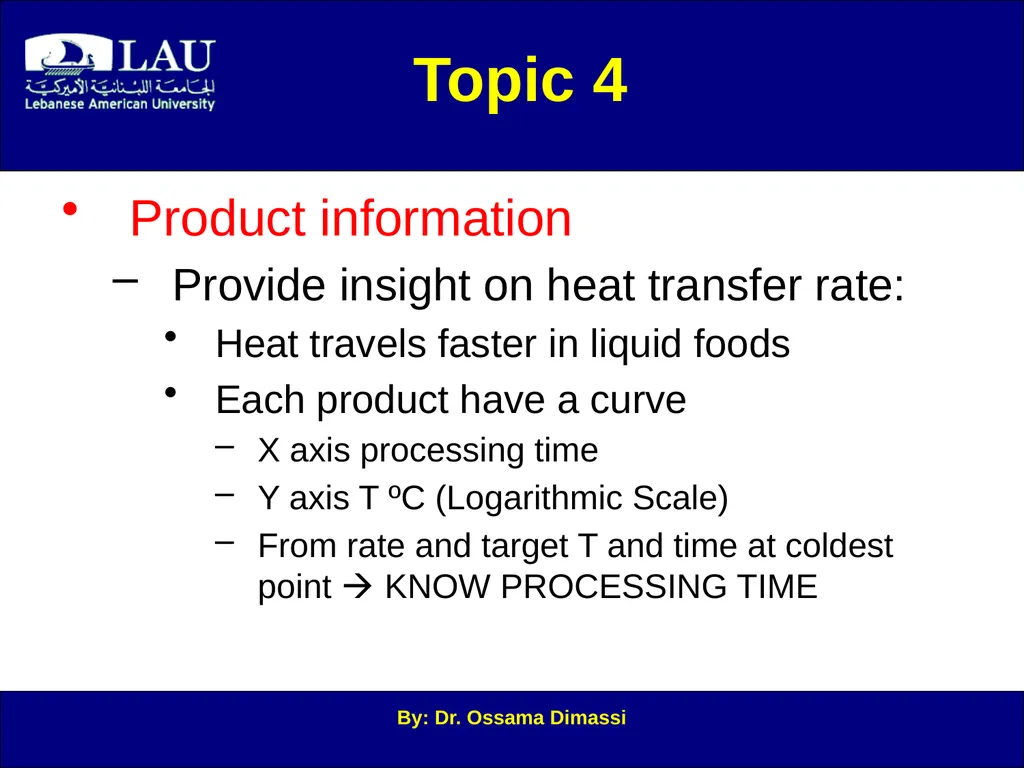 LAU
الجامعة اللبنانية الأميركية
Lebanese American University

Topic 4

• Product information
– Provide insight on heat transfer rate:
• Heat travels faster in liquid foods
• Each product have a curve
– X axis processing time
– Y axis T ºC (Logarithmic Scale)
– From rate and target T and time at coldest point → KNOW PROCESSING TIME

By: Dr. Ossama Dimassi